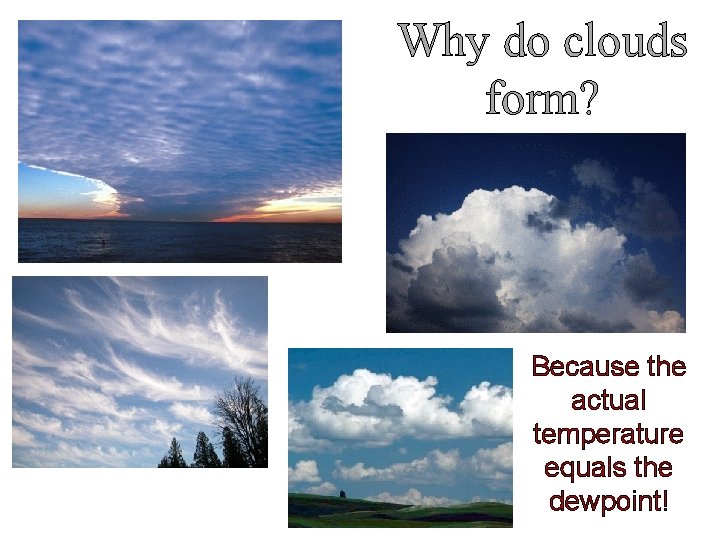 Why do clouds form?

Because the actual temperature equals the dewpoint!